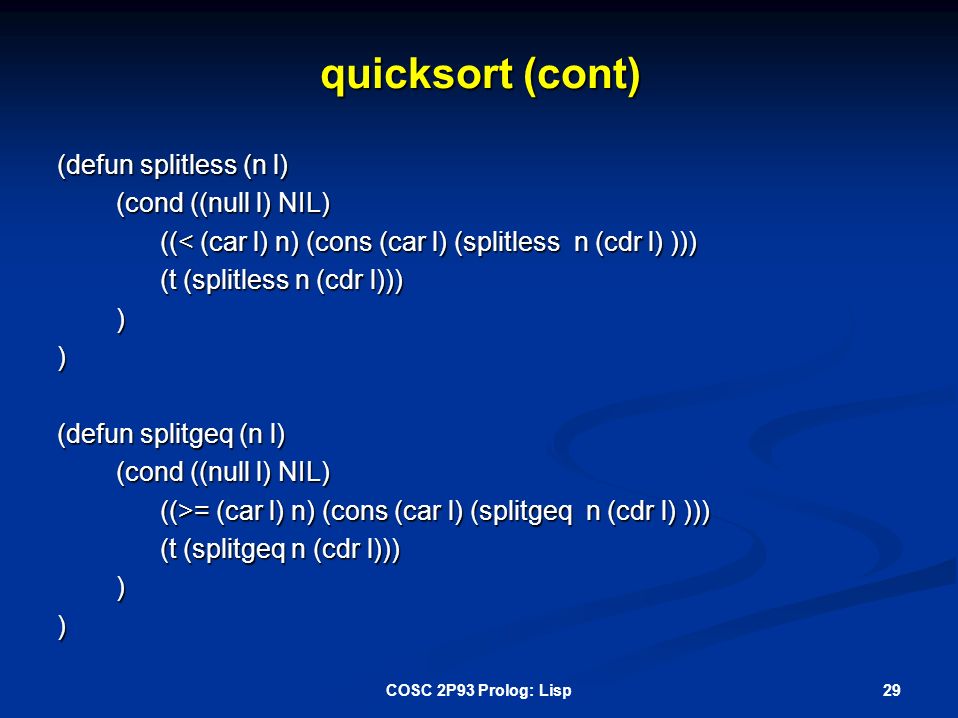 quicksort (cont)

(defun splitless (n l)
(cond ((null l) NIL)
((< (car l) n) (cons (car l) (splitless n (cdr l) )))
(t (splitless n (cdr l)))
)
)

(defun splitgeq (n l)
(cond ((null l) NIL)
((>= (car l) n) (cons (car l) (splitgeq n (cdr l) )))
(t (splitgeq n (cdr l)))
)
)

COSC 2P93 Prolog: Lisp

29